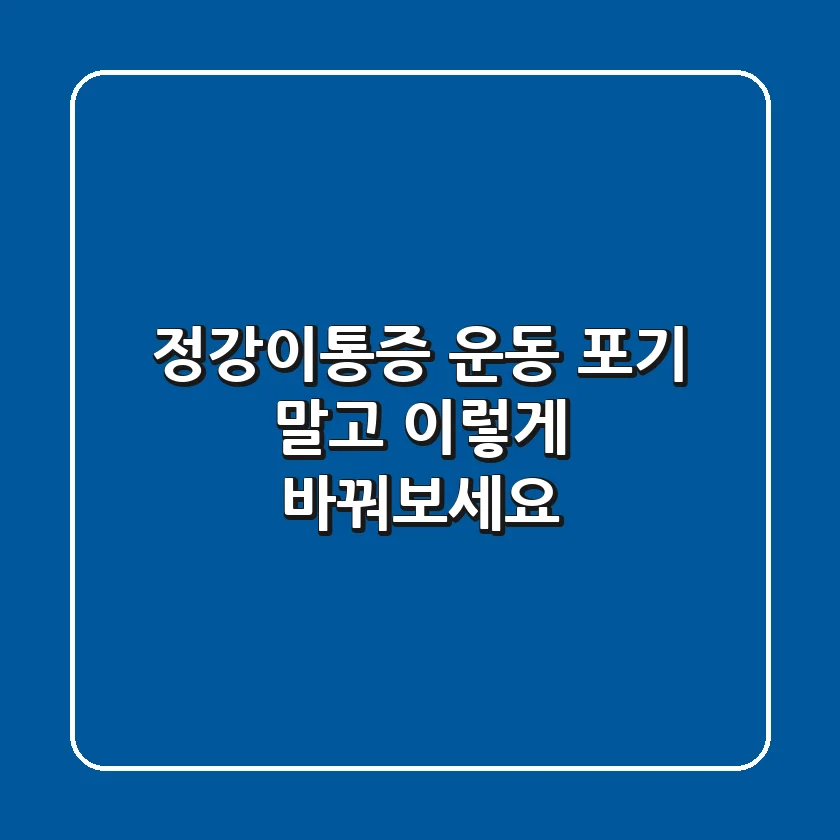 정강이통증 운동 포기
말고 이렇게
바꿔보세요